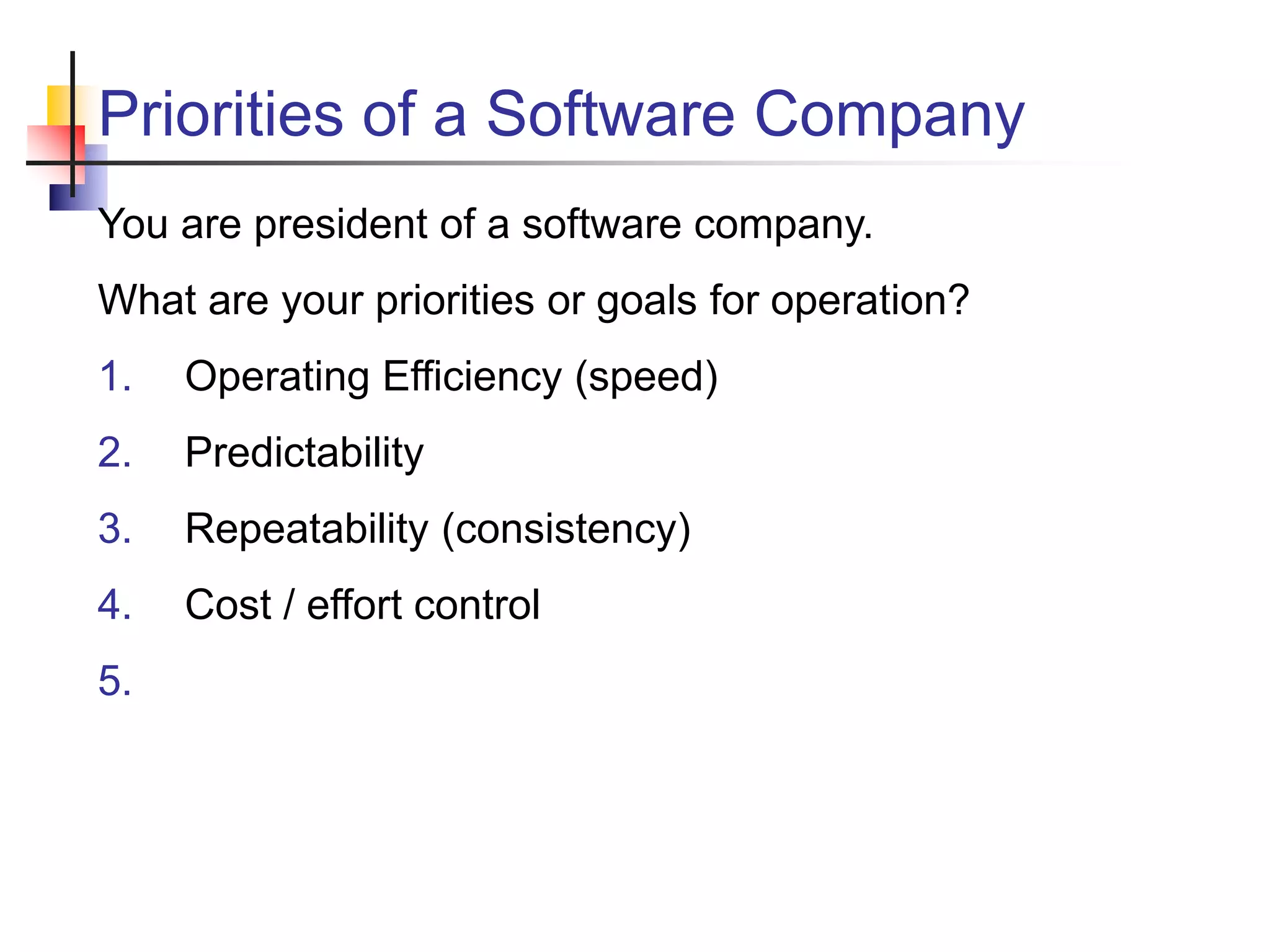 Priorities of a Software Company

You are president of a software company.

What are your priorities or goals for operation?

1. Operating Efficiency (speed)
2. Predictability
3. Repeatability (consistency)
4. Cost / effort control
5.